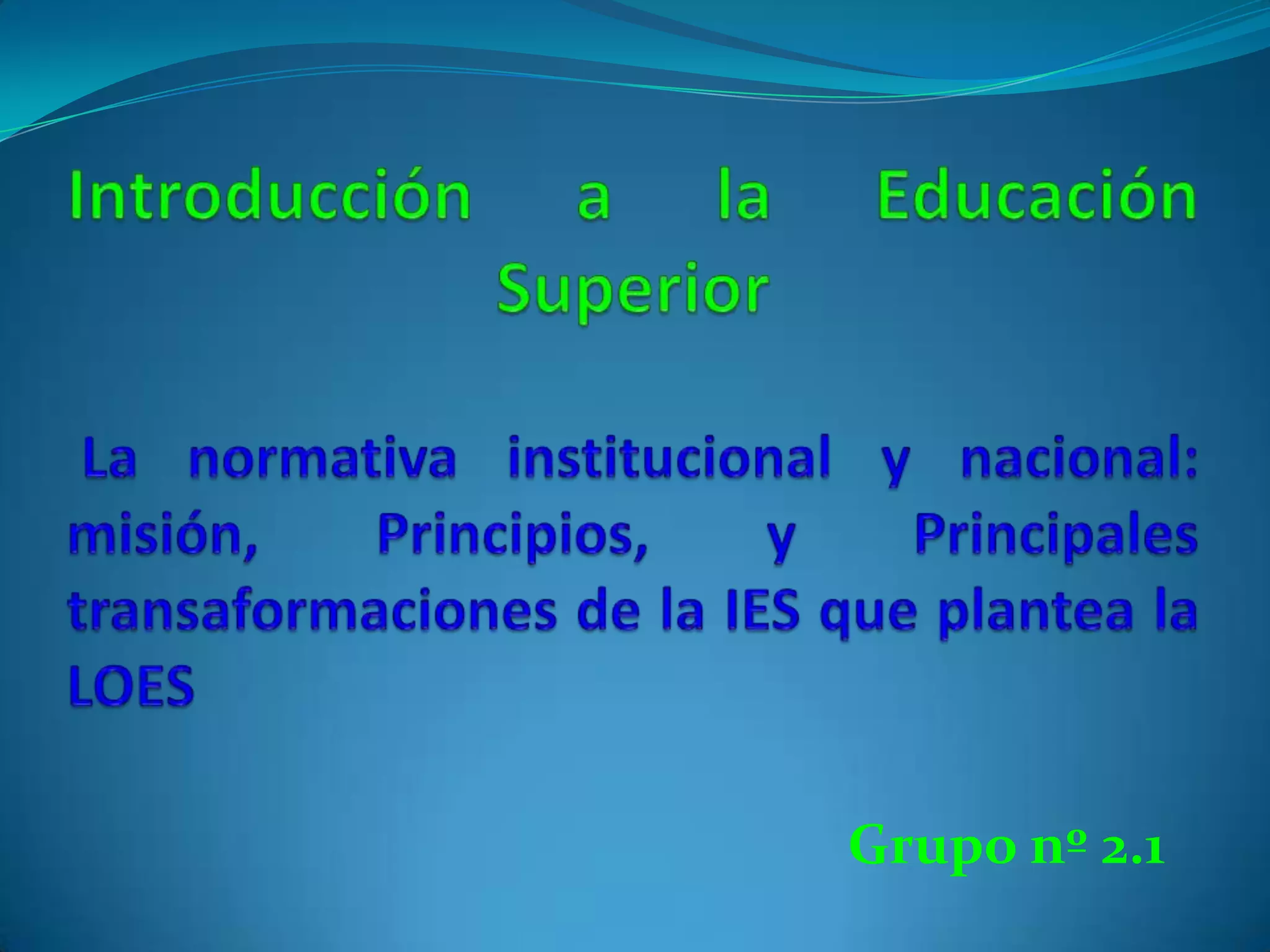 Introducción a la Educación Superior

La normativa institucional y nacional: misión, Principios, y Principales transaformaciones de la IES que plantea la LOES

Grupo nº 2.1